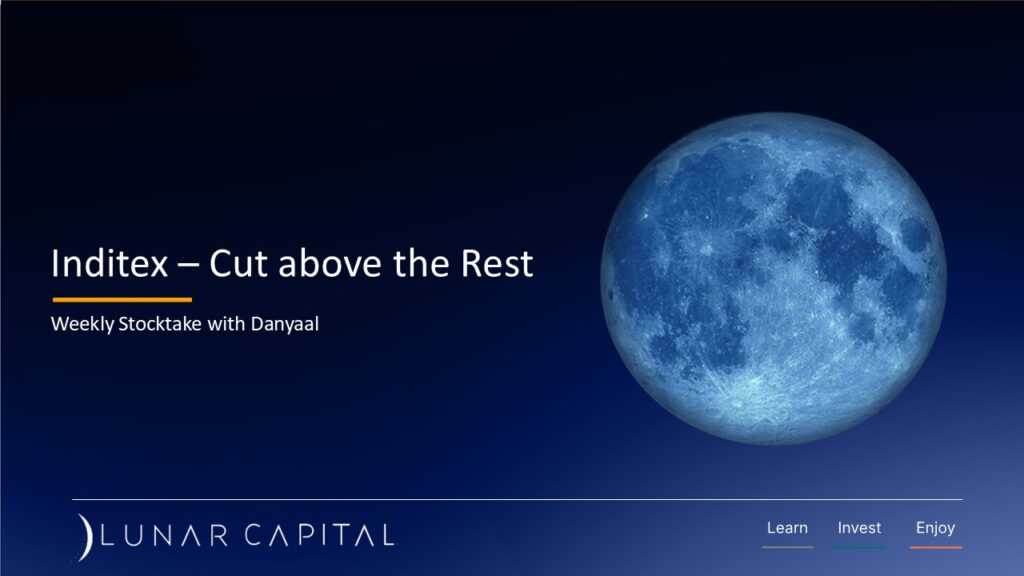 Inditex – Cut above the Rest

Weekly Stocktake with Danyaal

LUNAR CAPITAL

Learn Invest Enjoy